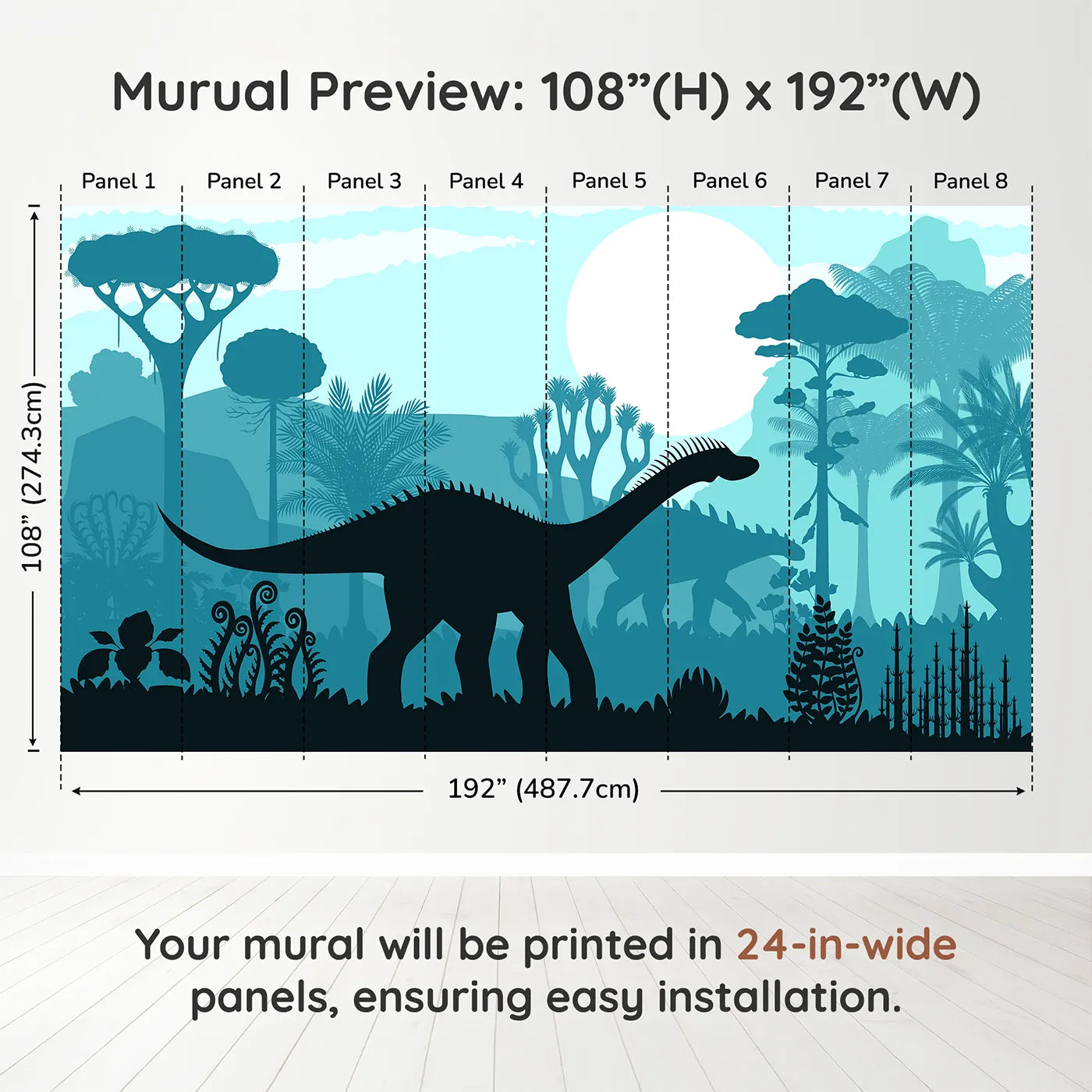 Murual Preview: 108”(H) x 192”(W)

Panel 1 Panel 2 Panel 3 Panel 4 Panel 5 Panel 6 Panel 7 Panel 8

108” (274.3cm)

192” (487.7cm)

Your mural will be printed in 24-in-wide panels, ensuring easy installation.